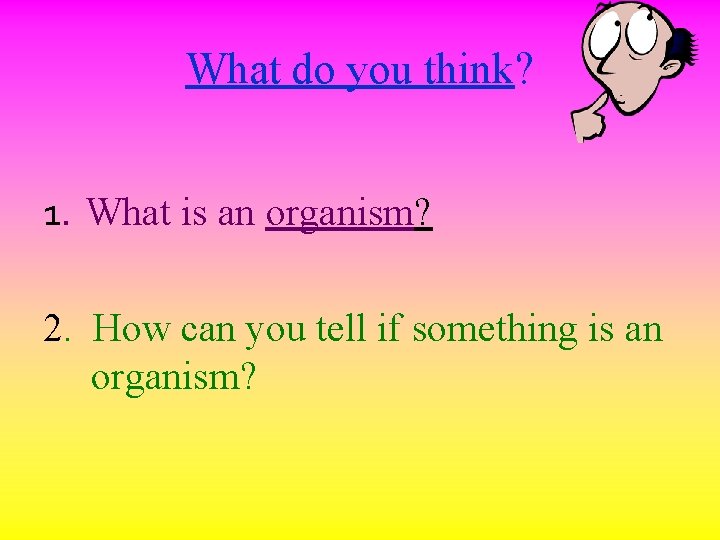 What do you think?

1. What is an organism?

2. How can you tell if something is an organism?